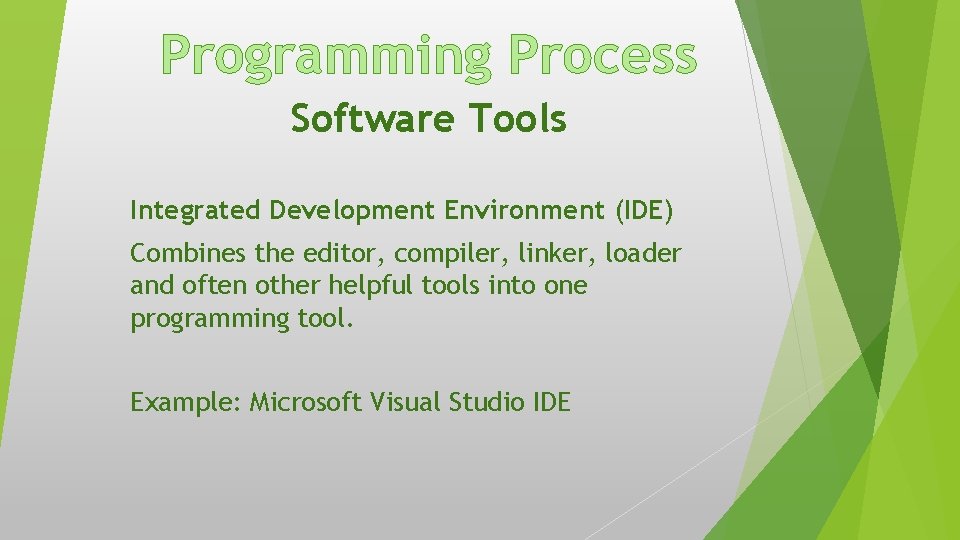 Programming Process
Software Tools

Integrated Development Environment (IDE)

Combines the editor, compiler, linker, loader and often other helpful tools into one programming tool.

Example: Microsoft Visual Studio IDE